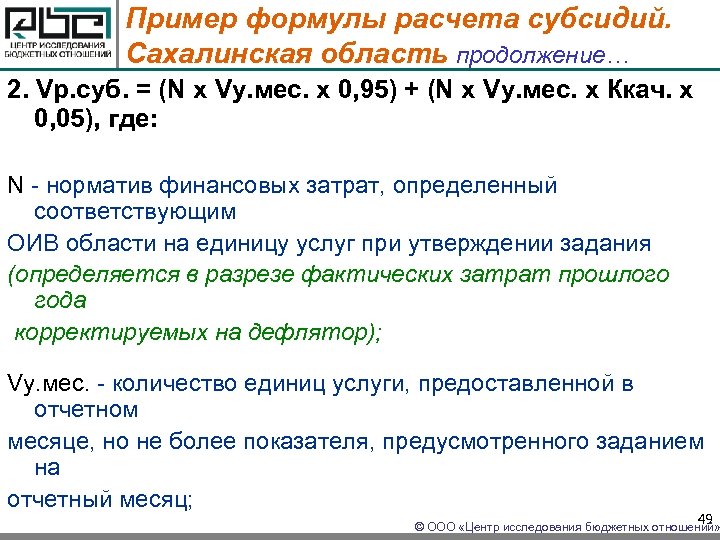 ЦЕНТР ИССЛЕДОВАНИЯ БЮДЖЕТНЫХ ОТНОШЕНИЙ

Пример формулы расчета субсидий. Сахалинская область продолжение…

2. Vр.суб. = (N x Vу.мес. x 0,95) + (N x Vу.мес. x Ккач. x 0,05), где:

N - норматив финансовых затрат, определенный соответствующим

ОИВ области на единицу услуг при утверждении задания

(определяется в разрезе фактических затрат прошлого года

корректируемых на дефлятор);

Vу.мес. - количество единиц услуги, предоставленной в отчетном

месяце, но не более показателя, предусмотренного заданием на

отчетный месяц;

49

© ООО «Центр исследования бюджетных отношений»